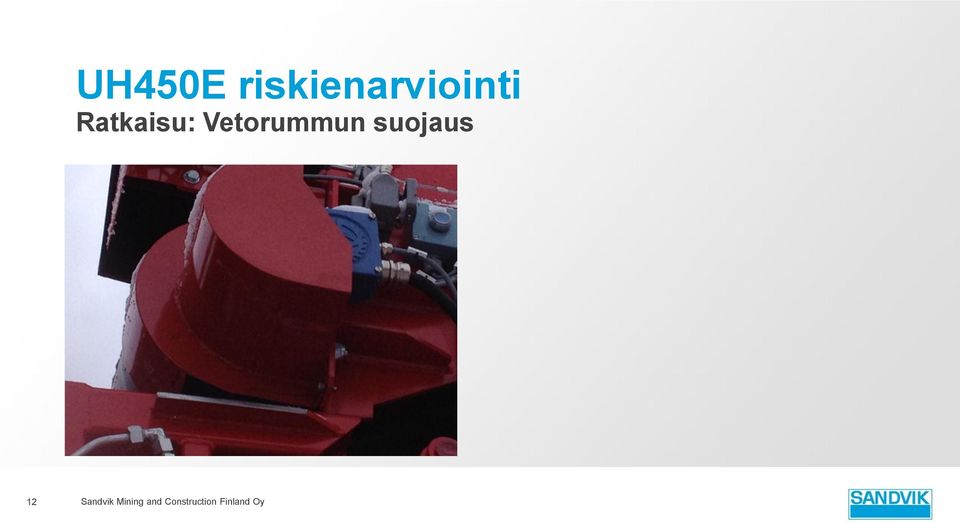 UH450E riskienarviointi
Ratkaisu: Vetorummun suojaus

12 Sandvik Mining and Construction Finland Oy

SANDVIK